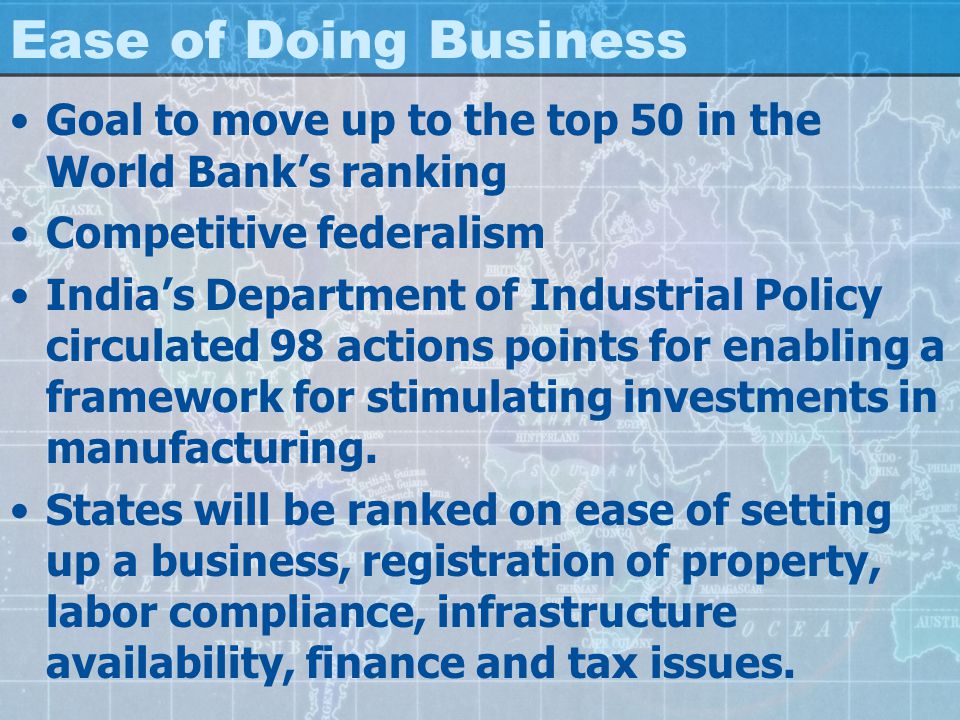 Ease of Doing Business

• Goal to move up to the top 50 in the World Bank's ranking
• Competitive federalism
• India's Department of Industrial Policy circulated 98 actions points for enabling a framework for stimulating investments in manufacturing.
• States will be ranked on ease of setting up a business, registration of property, labor compliance, infrastructure availability, finance and tax issues.